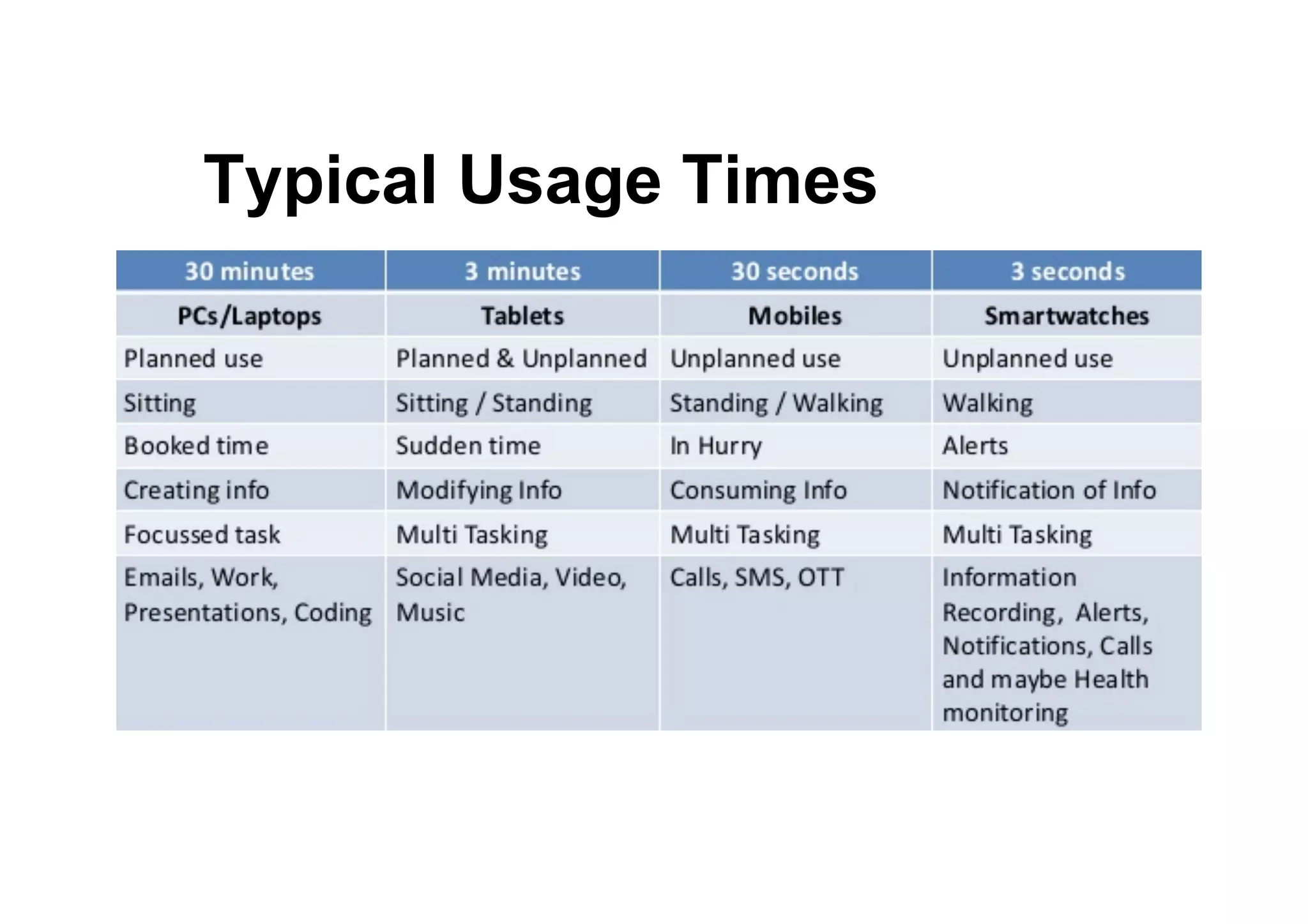 Typical Usage Times

| 30 minutes | 3 minutes | 30 seconds | 3 seconds |
|---|---|---|---|
| PCs/Laptops | Tablets | Mobiles | Smartwatches |
| Planned use | Planned & Unplanned | Unplanned use | Unplanned use |
| Sitting | Sitting / Standing | Standing / Walking | Walking |
| Booked time | Sudden time | In Hurry | Alerts |
| Creating info | Modifying Info | Consuming Info | Notification of Info |
| Focussed task | Multi Tasking | Multi Tasking | Multi Tasking |
| Emails, Work, Presentations, Coding | Social Media, Video, Music | Calls, SMS, OTT | Information Recording, Alerts, Notifications, Calls and maybe Health monitoring |